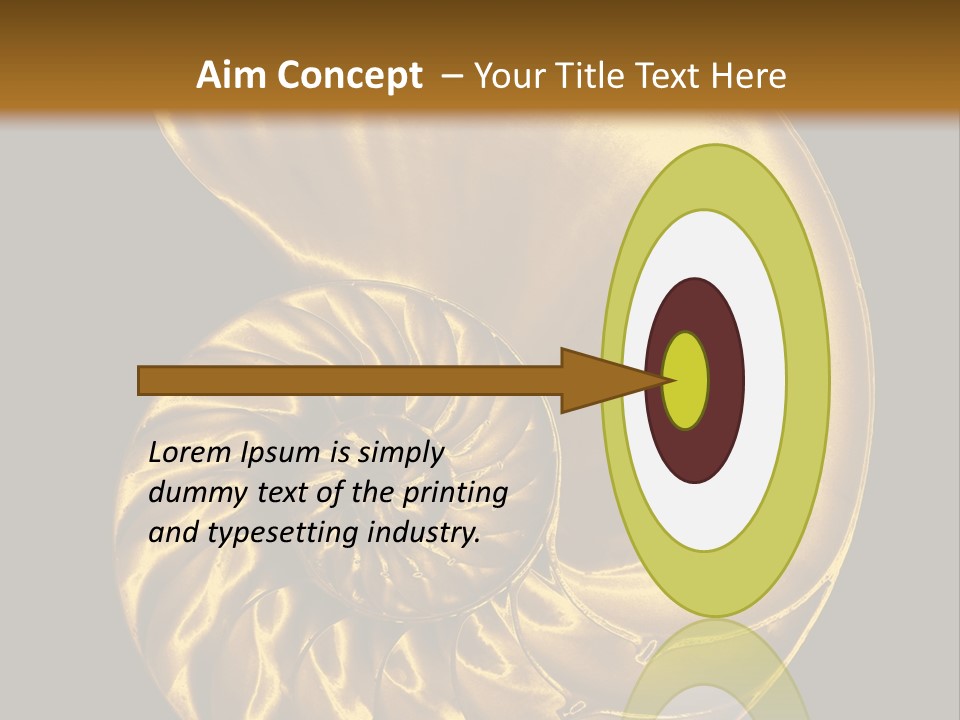 Aim Concept – Your Title Text Here

Lorem Ipsum is simply dummy text of the printing and typesetting industry.